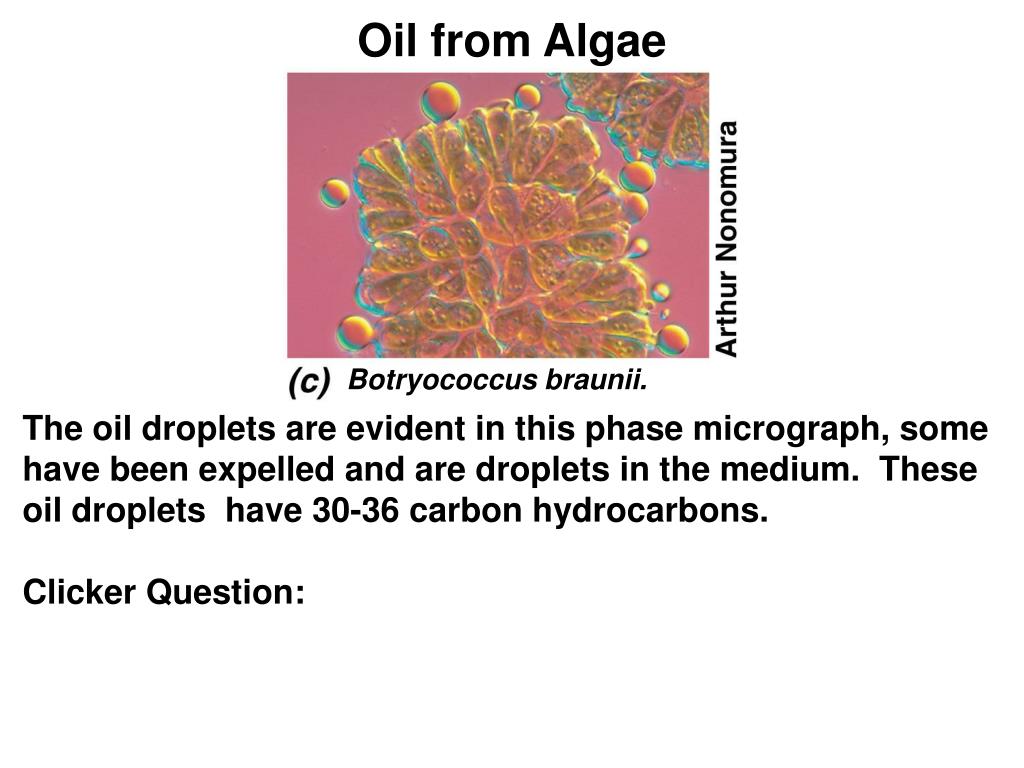 Oil from Algae

Arthur Nonomura

(c) Botryococcus braunii.

The oil droplets are evident in this phase micrograph, some have been expelled and are droplets in the medium. These oil droplets have 30-36 carbon hydrocarbons.

Clicker Question: